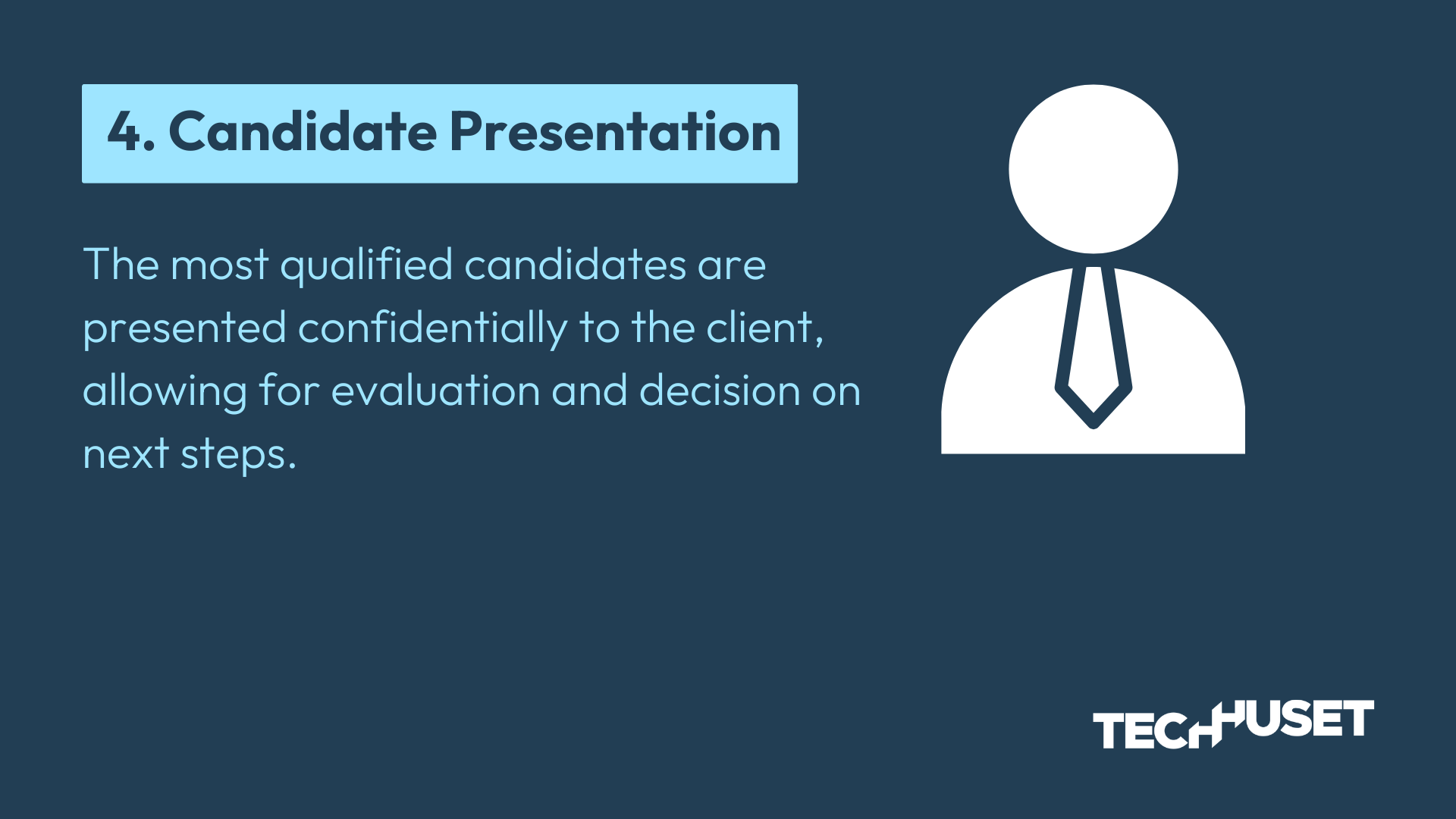 4. Candidate Presentation

The most qualified candidates are presented confidentially to the client, allowing for evaluation and decision on next steps.

TECHHUSET